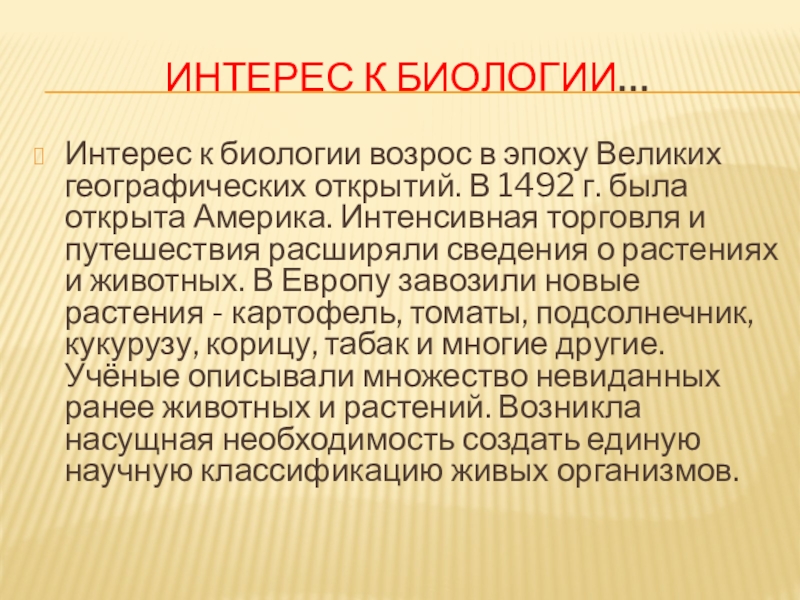 ИНТЕРЕС К БИОЛОГИИ…

Интерес к биологии возрос в эпоху Великих географических открытий. В 1492 г. была открыта Америка. Интенсивная торговля и путешествия расширяли сведения о растениях и животных. В Европу завозили новые растения - картофель, томаты, подсолнечник, кукурузу, корицу, табак и многие другие. Учёные описывали множество невиданных ранее животных и растений. Возникла насущная необходимость создать единую научную классификацию живых организмов.